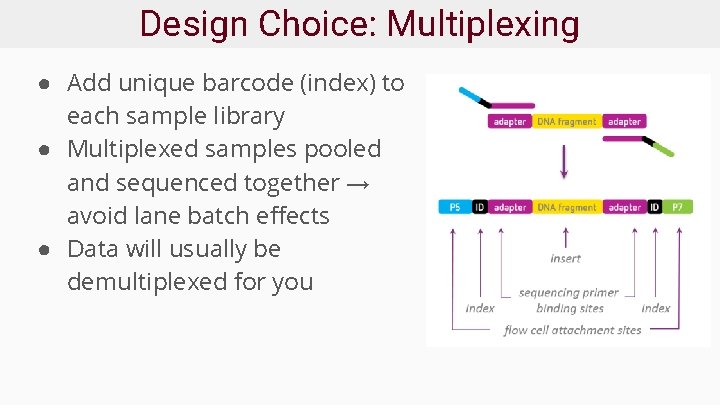 Design Choice: Multiplexing

● Add unique barcode (index) to each sample library
● Multiplexed samples pooled and sequenced together → avoid lane batch effects
● Data will usually be demultiplexed for you

adapter DNA fragment adapter

P5 ID adapter DNA fragment adapter ID P7

insert

sequencing primer binding sites

index

index

flow cell attachment sites